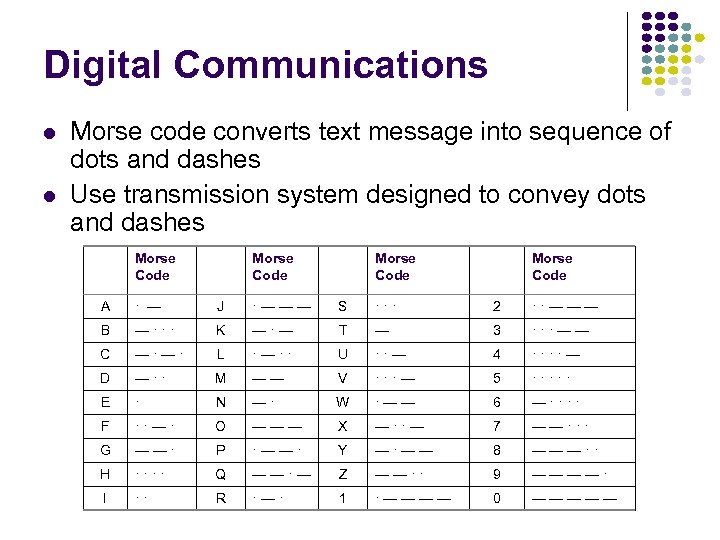 Digital Communications

- Morse code converts text message into sequence of dots and dashes
- Use transmission system designed to convey dots and dashes

| | Morse Code | | Morse Code | | Morse Code | | Morse Code |
|---|---|---|---|---|---|---|---|
| A | · — | J | · — — — | S | · · · | 2 | · · — — — |
| B | — · · · | K | — · — | T | — | 3 | · · · — — |
| C | — · — · | L | · — · · | U | · · — | 4 | · · · · — |
| D | — · · | M | — — | V | · · · — | 5 | · · · · · |
| E | · | N | — · | W | · — — | 6 | — · · · · |
| F | · · — · | O | — — — | X | — · · — | 7 | — — · · · |
| G | — — · | P | · — — · | Y | — · — — | 8 | — — — · · |
| H | · · · · | Q | — — · — | Z | — — · · | 9 | — — — — · |
| I | · · | R | · — · | 1 | · — — — — | 0 | — — — — — |